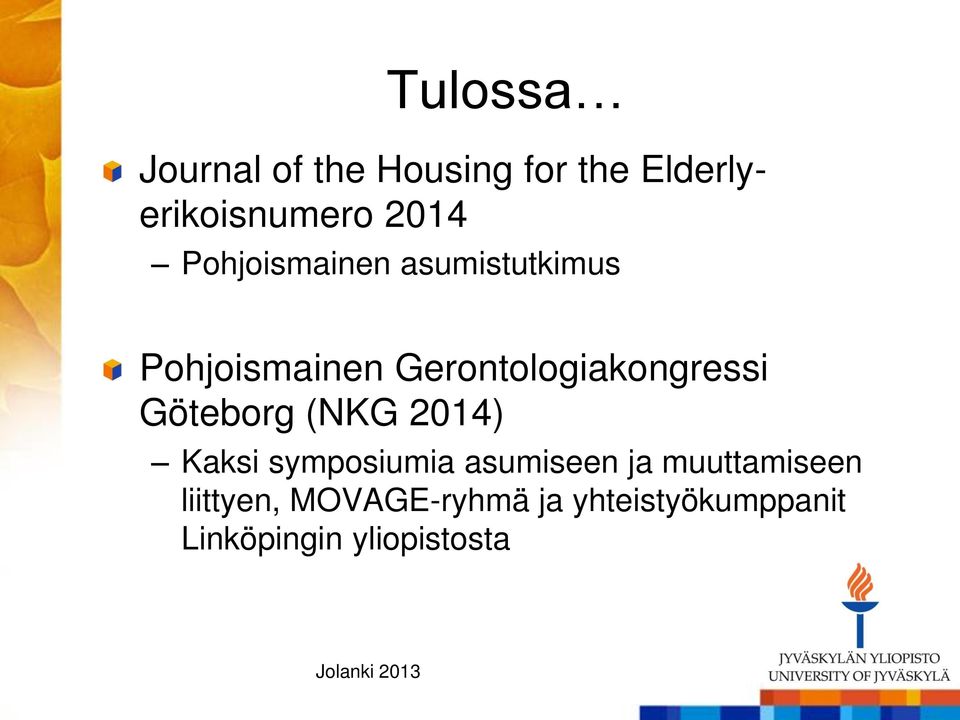 Tulossa…

Journal of the Housing for the Elderly-erikoisnumero 2014

– Pohjoismainen asumistutkimus

Pohjoismainen Gerontologiakongressi Göteborg (NKG 2014)

– Kaksi symposiumia asumiseen ja muuttamiseen liittyen, MOVAGE-ryhmä ja yhteistyökumppanit Linköpingin yliopistosta

Jolanki 2013

JYVÄSKYLÄN YLIOPISTO
UNIVERSITY OF JYVÄSKYLÄ